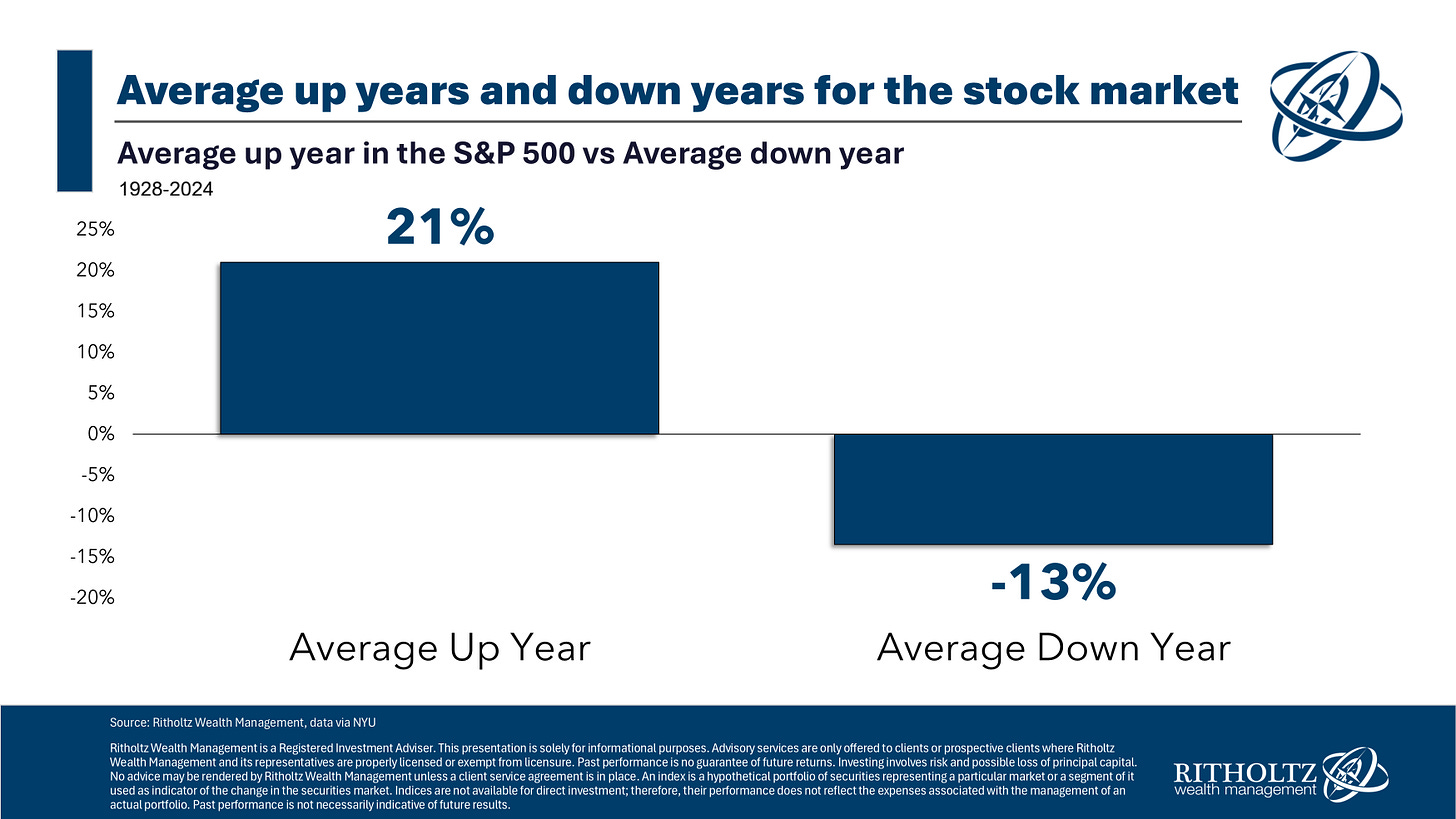 Average up years and down years for the stock market

Average up year in the S&P 500 vs Average down year

1928-2024

25%
20%
15%
10%
5%
0%
-5%
-10%
-15%
-20%

21%

-13%

Average Up Year

Average Down Year

Source: Ritholtz Wealth Management, data via NYU

Ritholtz Wealth Management is a Registered Investment Adviser. This presentation is solely for informational purposes. Advisory services are only offered to clients or prospective clients where Ritholtz Wealth Management and its representatives are properly licensed or exempt from licensure. Past performance is no guarantee of future returns. Investing involves risk and possible loss of principal capital. No advice may be rendered by Ritholtz Wealth Management unless a client service agreement is in place. An index is a hypothetical portfolio of securities representing a particular market or a segment of it used as indicator of the change in the securities market. Indices are not available for direct investment; therefore, their performance does not reflect the expenses associated with the management of an actual portfolio. Past performance is not necessarily indicative of future results.

RITHOLTZ
wealth management